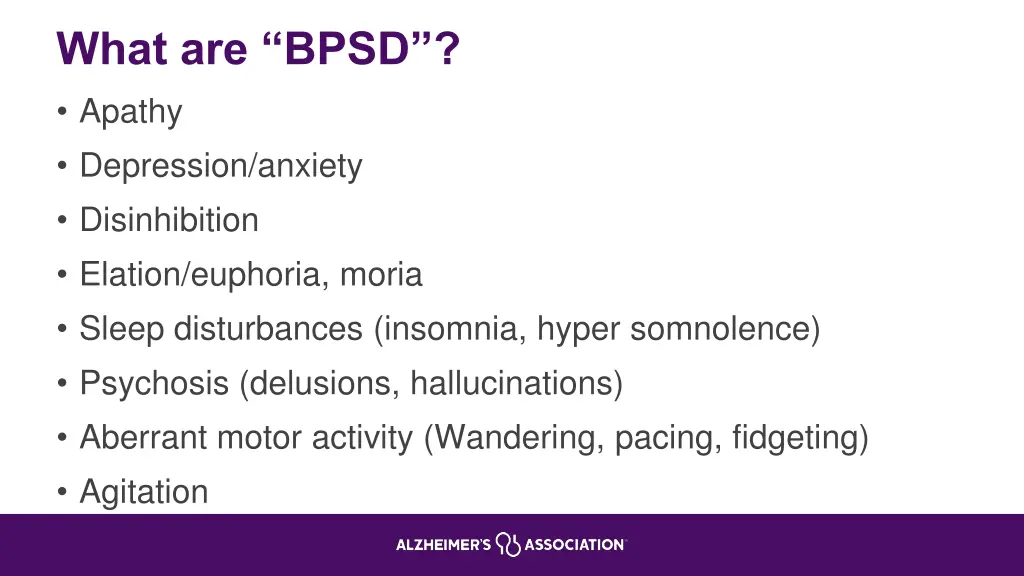 What are “BPSD”?

• Apathy
• Depression/anxiety
• Disinhibition
• Elation/euphoria, moria
• Sleep disturbances (insomnia, hyper somnolence)
• Psychosis (delusions, hallucinations)
• Aberrant motor activity (Wandering, pacing, fidgeting)
• Agitation

ALZHEIMER'S ASSOCIATION